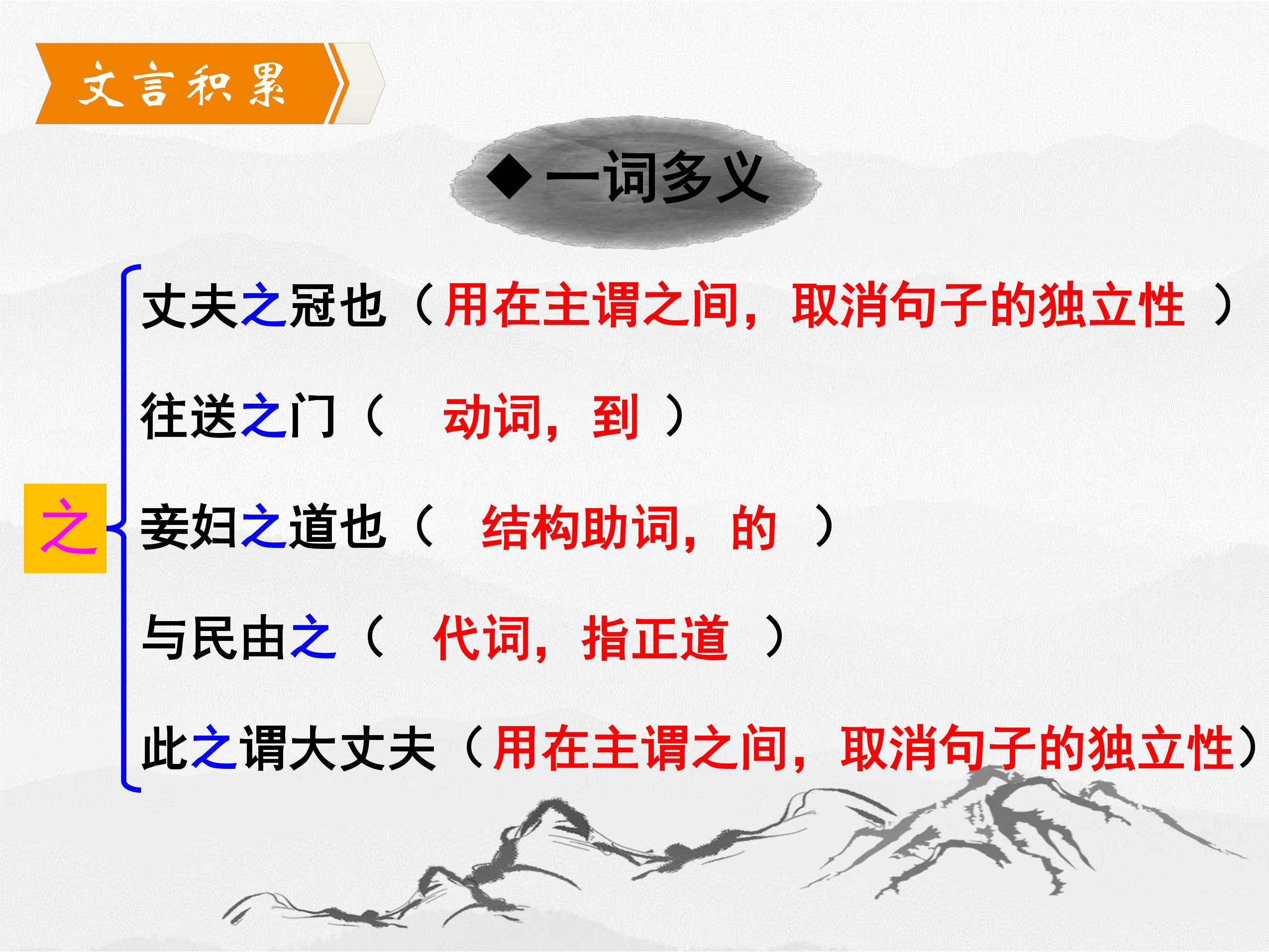 文言积累

◆一词多义

之

丈夫之冠也（用在主谓之间，取消句子的独立性 ）

往送之门（ 动词，到 ）

妾妇之道也（ 结构助词，的 ）

与民由之（ 代词，指正道 ）

此之谓大丈夫（用在主谓之间，取消句子的独立性）